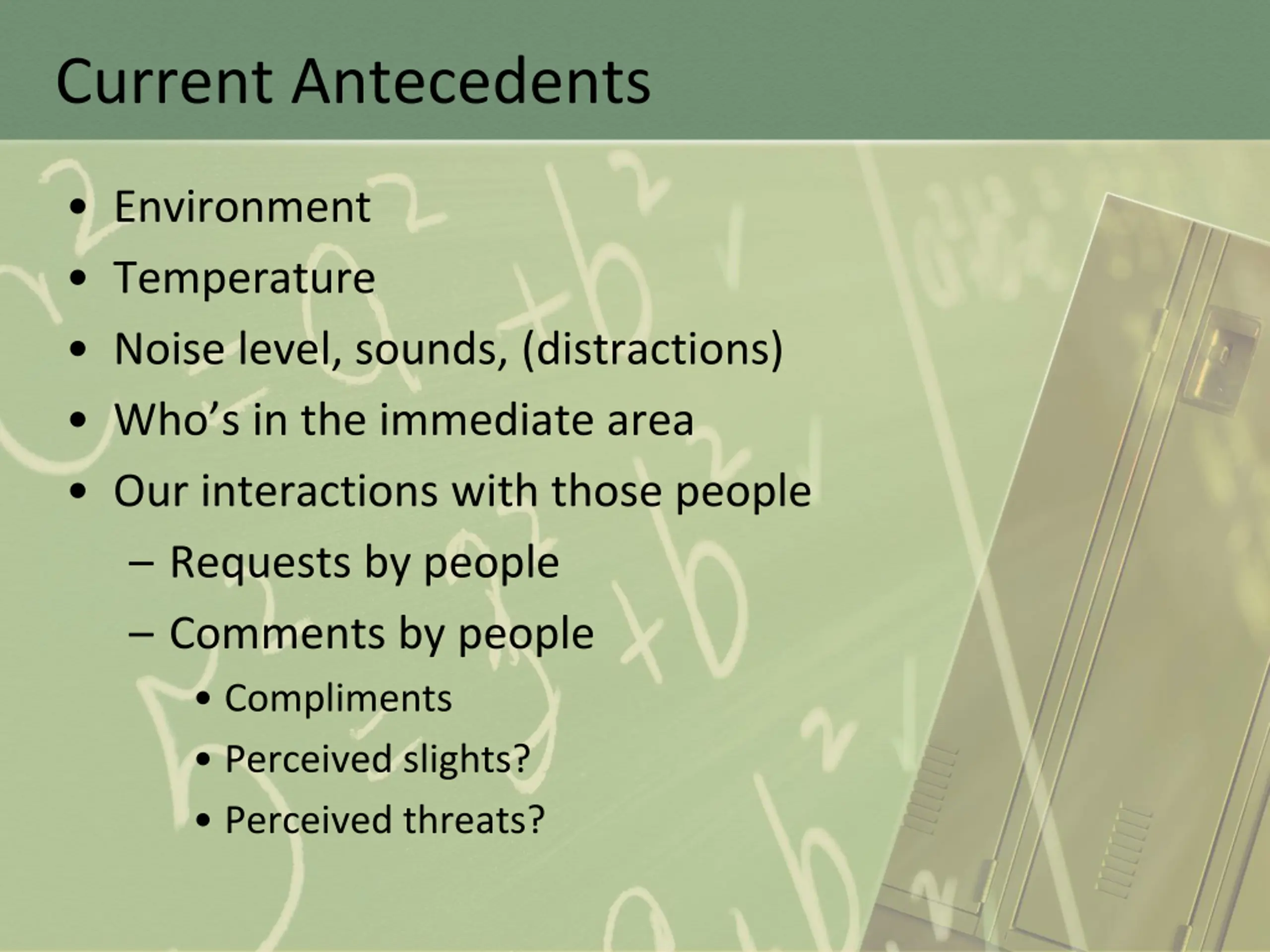 Current Antecedents

• Environment
• Temperature
• Noise level, sounds, (distractions)
• Who’s in the immediate area
• Our interactions with those people
– Requests by people
– Comments by people
• Compliments
• Perceived slights?
• Perceived threats?